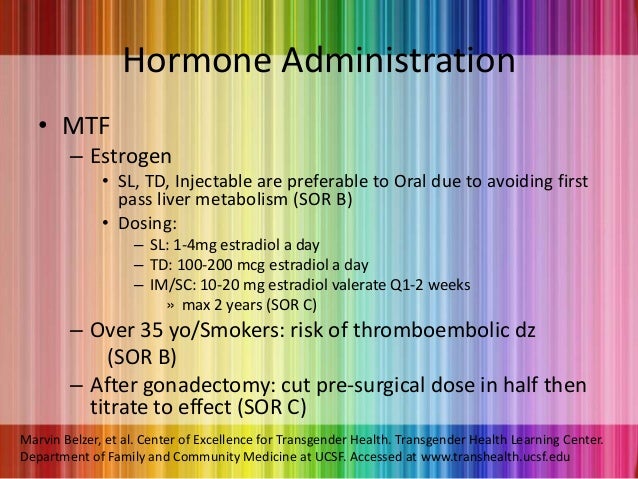 Hormone Administration

• MTF
– Estrogen
• SL, TD, Injectable are preferable to Oral due to avoiding first pass liver metabolism (SOR B)
• Dosing:
– SL: 1-4mg estradiol a day
– TD: 100-200 mcg estradiol a day
– IM/SC: 10-20 mg estradiol valerate Q1-2 weeks
» max 2 years (SOR C)
– Over 35 yo/Smokers: risk of thromboembolic dz (SOR B)
– After gonadectomy: cut pre-surgical dose in half then titrate to effect (SOR C)

Marvin Belzer, et al. Center of Excellence for Transgender Health. Transgender Health Learning Center. Department of Family and Community Medicine at UCSF. Accessed at www.transhealth.ucsf.edu